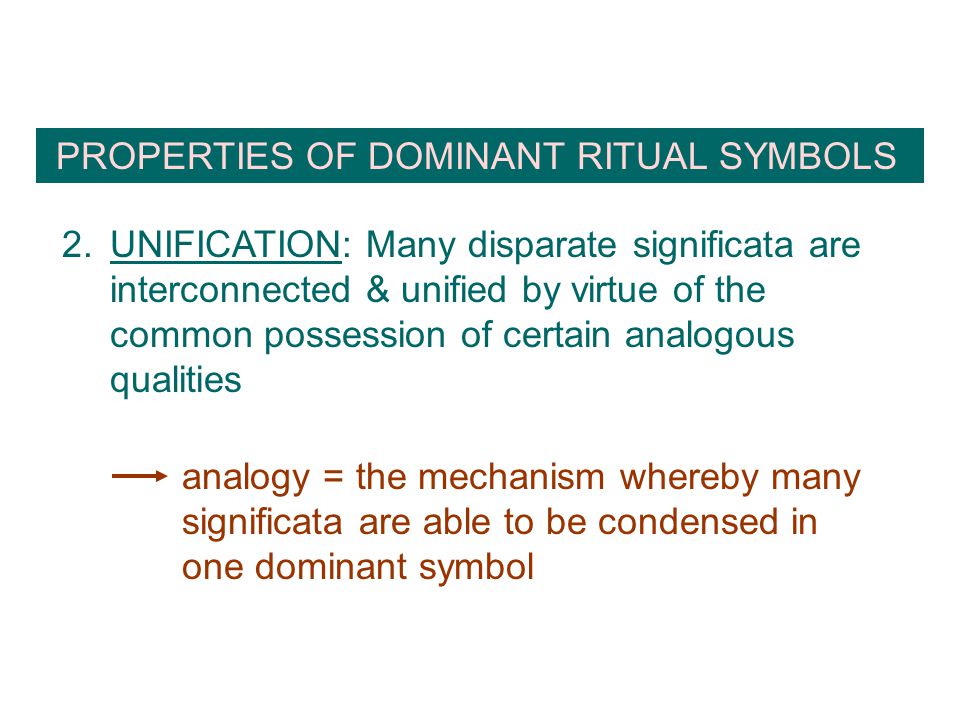 PROPERTIES OF DOMINANT RITUAL SYMBOLS

2. UNIFICATION: Many disparate significata are interconnected & unified by virtue of the common possession of certain analogous qualities

→ analogy = the mechanism whereby many significata are able to be condensed in one dominant symbol